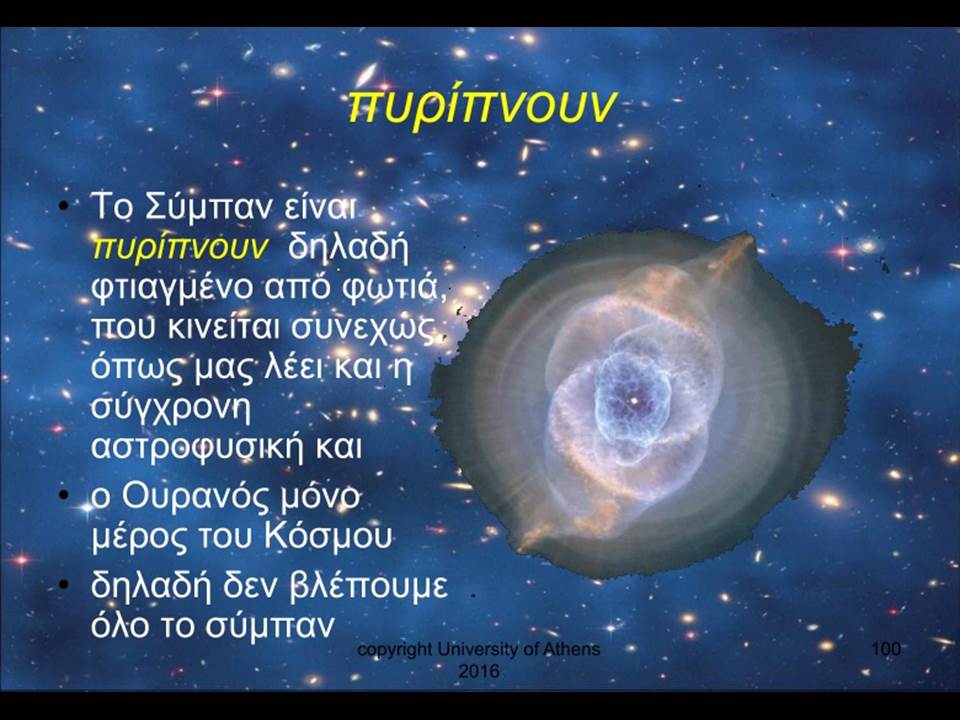 πυρίπνουν

• Το Σύμπαν είναι πυρίπνουν δηλαδή φτιαγμένο από φωτιά, που κινείται συνεχώς, όπως μας λέει και η σύγχρονη αστροφυσική και
• ο Ουρανός μόνο μέρος του Κόσμου
• δηλαδή δεν βλέπουμε όλο το σύμπαν

copyright University of Athens 2016

100